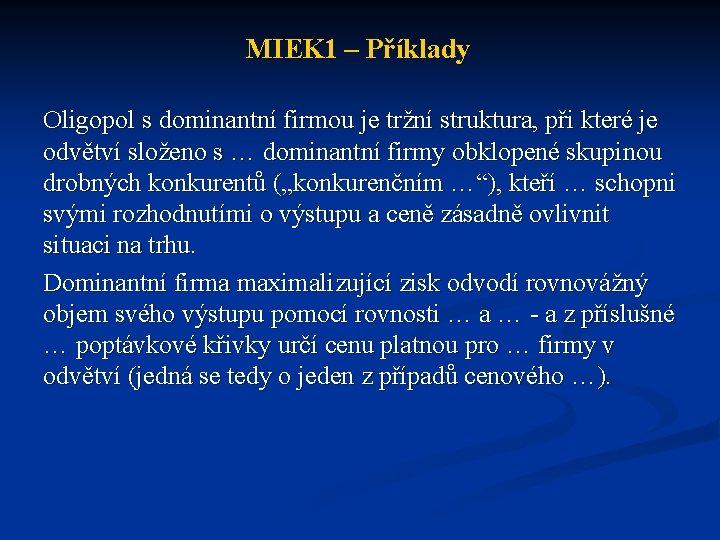 MIEK1 – Příklady

Oligopol s dominantní firmou je tržní struktura, při které je odvětví složeno s … dominantní firmy obklopené skupinou drobných konkurentů („konkurenčním …“), kteří … schopni svými rozhodnutími o výstupu a ceně zásadně ovlivnit situaci na trhu.

Dominantní firma maximalizující zisk odvodí rovnovážný objem svého výstupu pomocí rovnosti … a … - a z příslušné … poptávkové křivky určí cenu platnou pro … firmy v odvětví (jedná se tedy o jeden z případů cenového …).